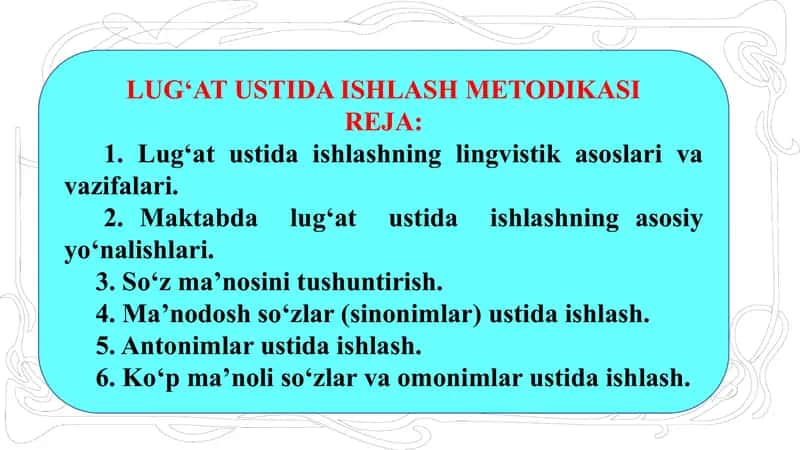 LUG‘AT USTIDA ISHLASH METODIKASI
REJA:

1. Lug‘at ustida ishlashning lingvistik asoslari va vazifalari.

2. Maktabda lug‘at ustida ishlashning asosiy yo‘nalishlari.

3. So‘z ma’nosini tushuntirish.

4. Ma’nodosh so‘zlar (sinonimlar) ustida ishlash.

5. Antonimlar ustida ishlash.

6. Ko‘p ma’noli so‘zlar va omonimlar ustida ishlash.